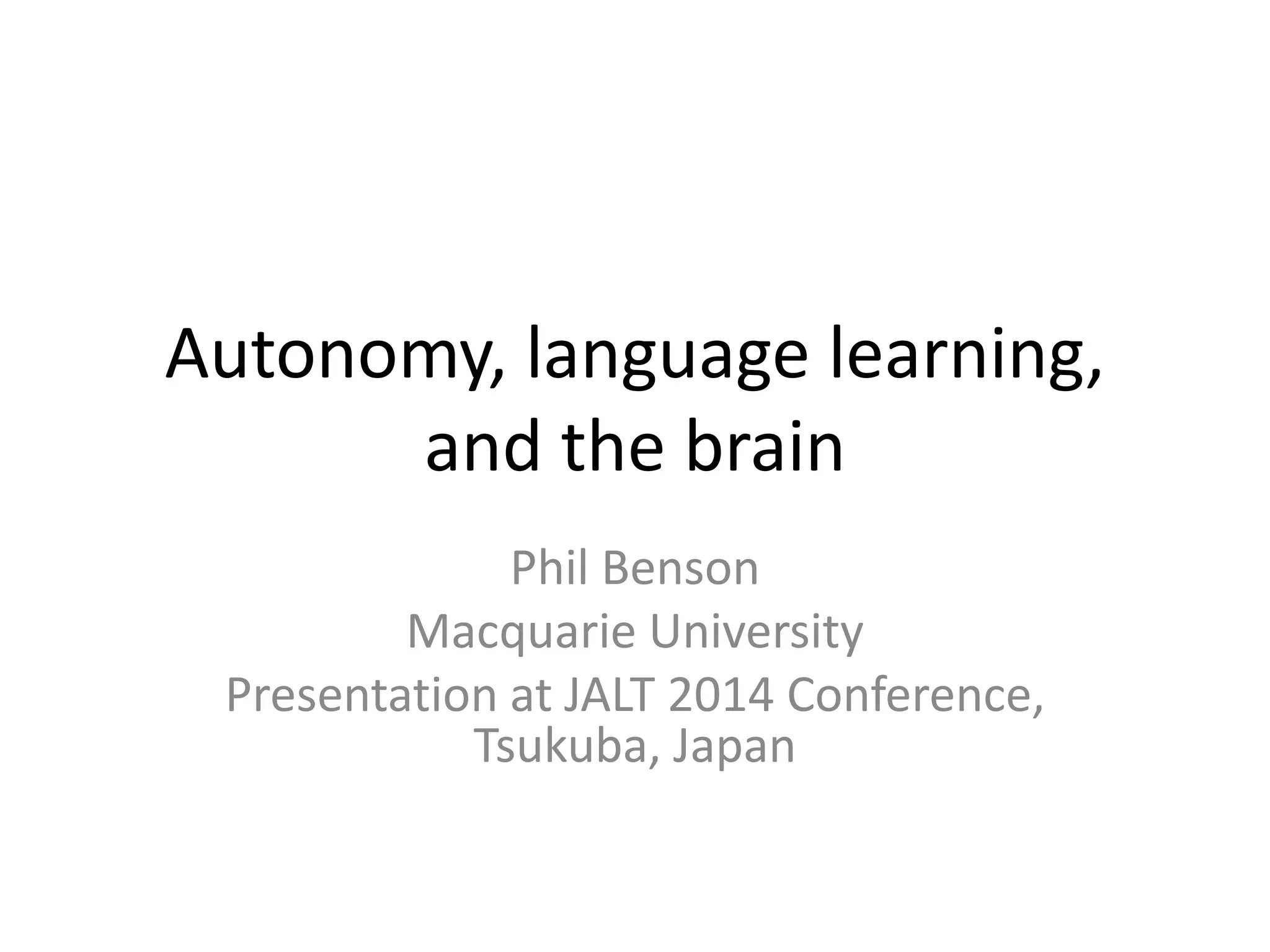 Autonomy, language learning, and the brain

Phil Benson

Macquarie University

Presentation at JALT 2014 Conference, Tsukuba, Japan